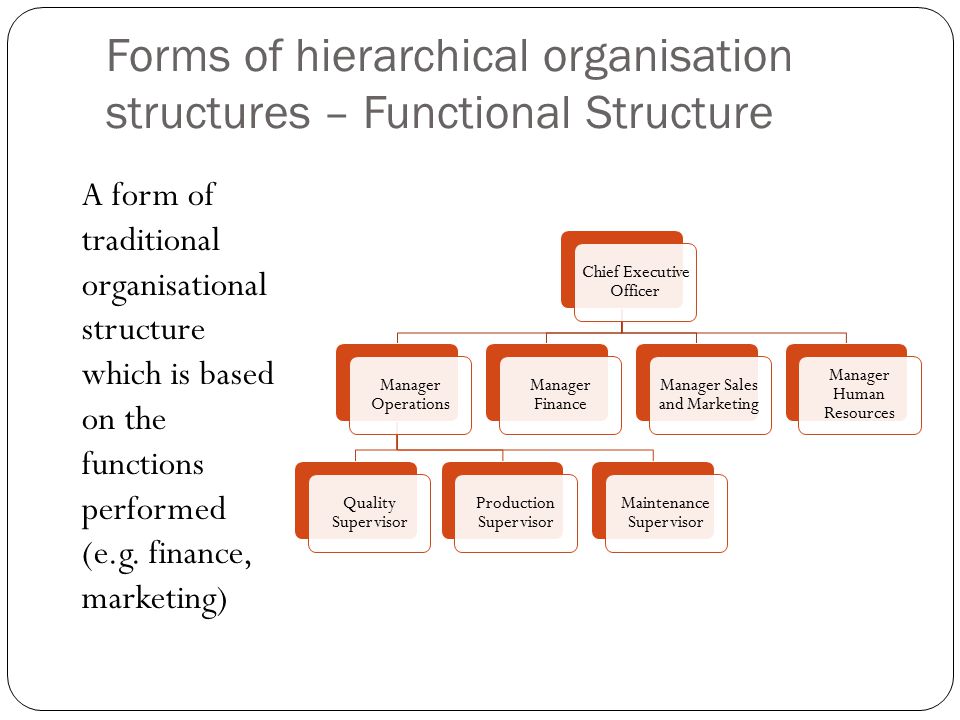 Forms of hierarchical organisation structures – Functional Structure

A form of traditional organisational structure which is based on the functions performed (e.g. finance, marketing)

Chief Executive Officer

Manager Operations

Manager Finance

Manager Sales and Marketing

Manager Human Resources

Quality Supervisor

Production Supervisor

Maintenance Supervisor